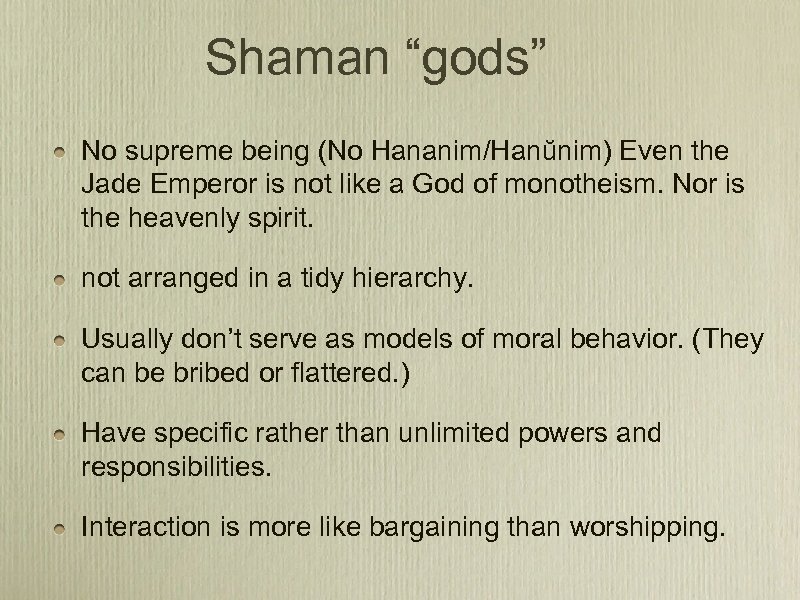 Shaman “gods”

No supreme being (No Hananim/Hanŭnim) Even the Jade Emperor is not like a God of monotheism. Nor is the heavenly spirit.

not arranged in a tidy hierarchy.

Usually don’t serve as models of moral behavior. (They can be bribed or flattered.)

Have specific rather than unlimited powers and responsibilities.

Interaction is more like bargaining than worshipping.